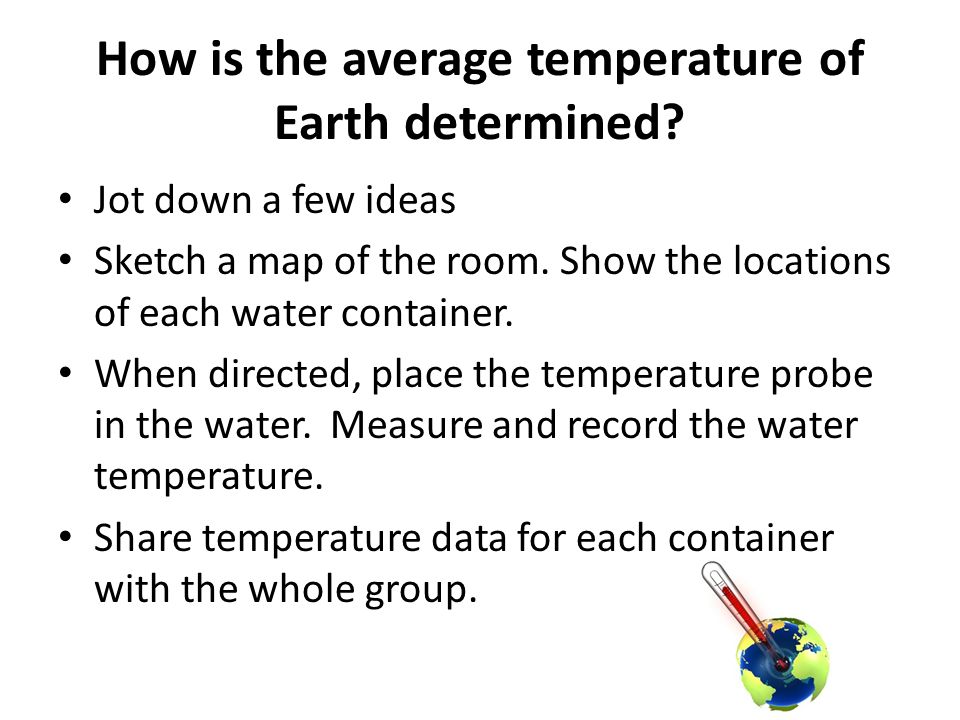 How is the average temperature of Earth determined?

• Jot down a few ideas
• Sketch a map of the room. Show the locations of each water container.
• When directed, place the temperature probe in the water. Measure and record the water temperature.
• Share temperature data for each container with the whole group.